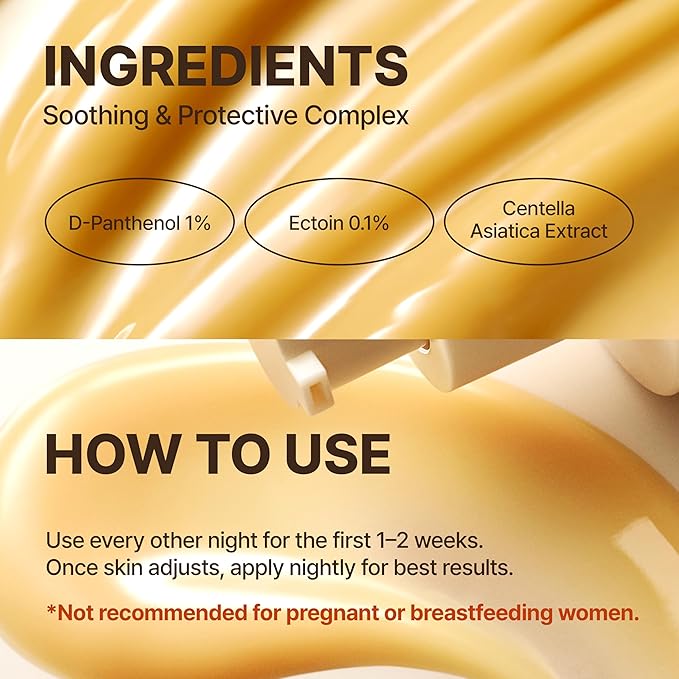 INGREDIENTS
Soothing & Protective Complex

D-Panthenol 1%

Ectoin 0.1%

Centella Asiatica Extract

HOW TO USE

Use every other night for the first 1–2 weeks.
Once skin adjusts, apply nightly for best results.

*Not recommended for pregnant or breastfeeding women.